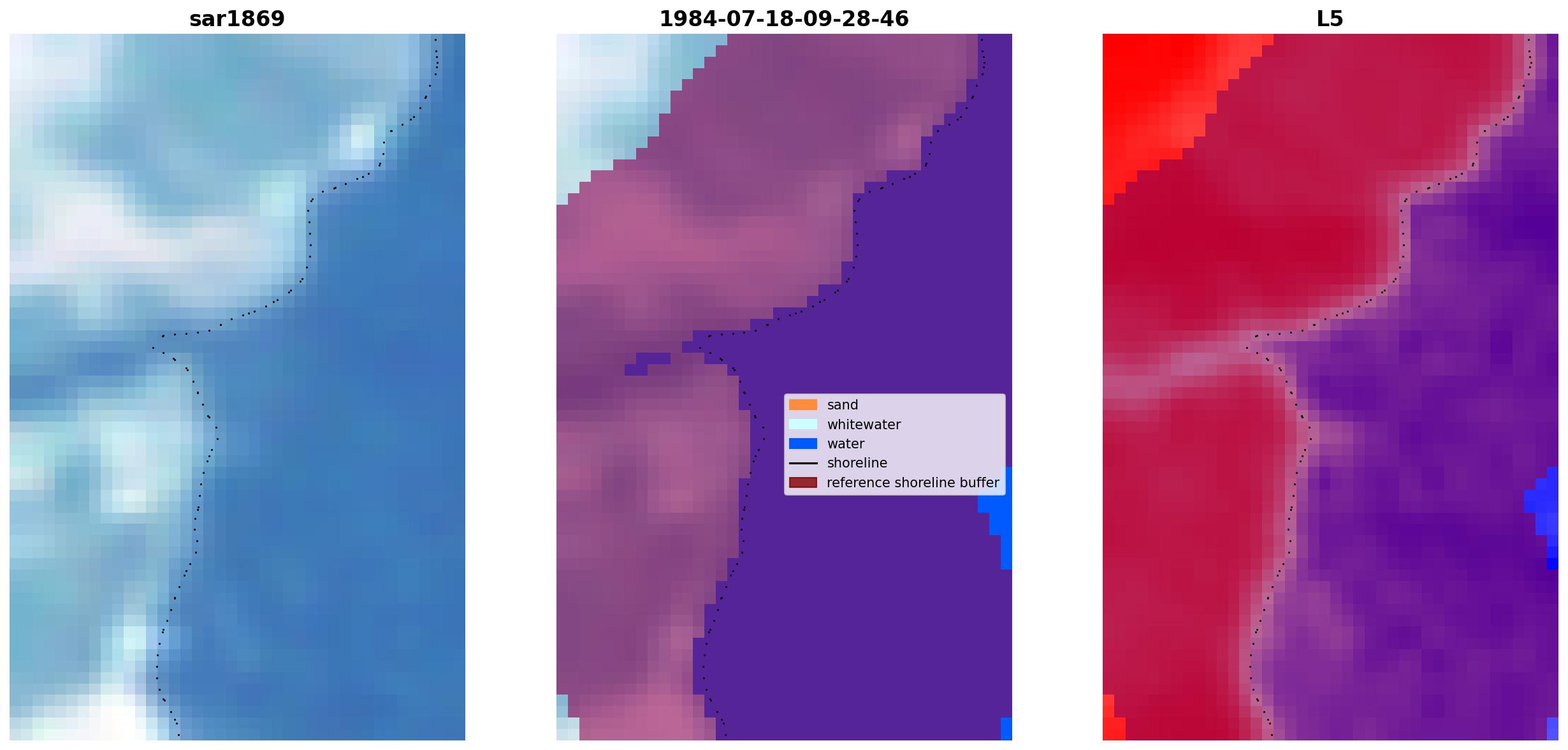 sar1869

1984-07-18-09-28-46

sand
whitewater
water
shoreline
reference shoreline buffer

L5